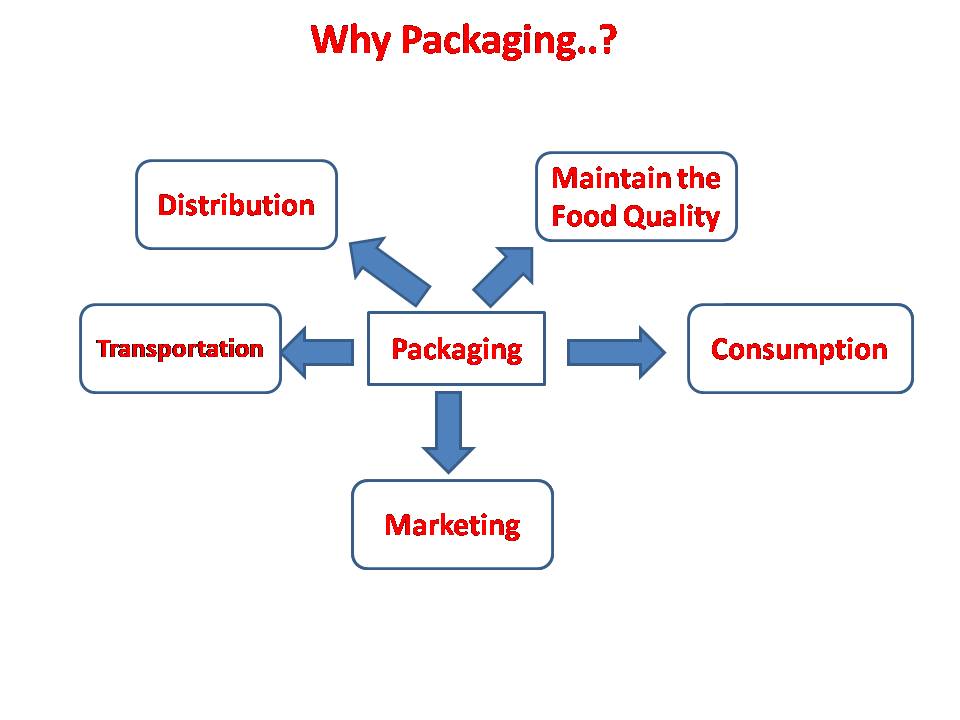 Why Packaging..?

Distribution

Maintain the Food Quality

Transportation

Packaging

Consumption

Marketing